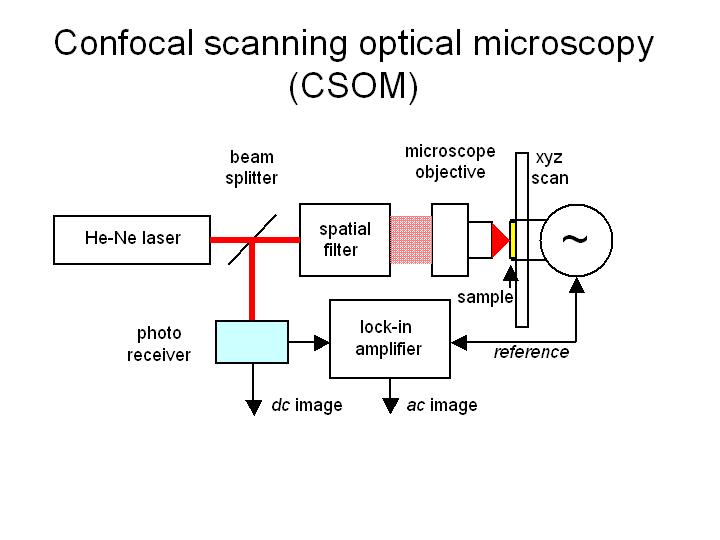 Confocal scanning optical microscopy (CSOM)

beam splitter

microscope objective

xyz scan

He-Ne laser

spatial filter

~

sample

photo receiver

lock-in amplifier

reference

dc image

ac image